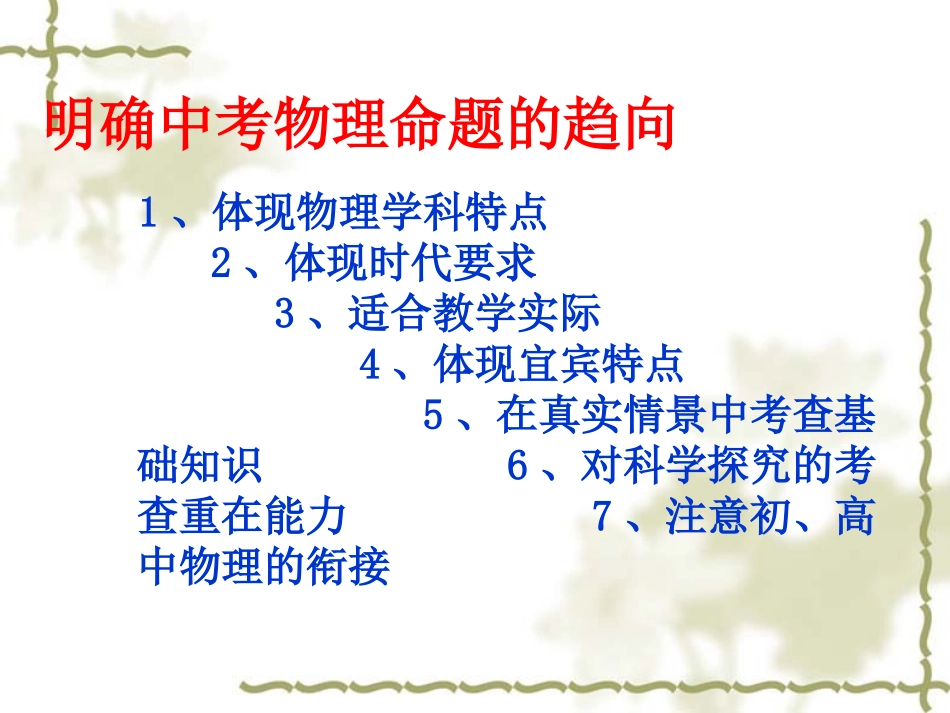 明确中考物理命题的趋向

1、体现物理学科特点
2、体现时代要求
3、适合教学实际
4、体现宜宾特点
5、在真实情景中考查基础知识
6、对科学探究的考查重在能力
7、注意初、高中物理的衔接